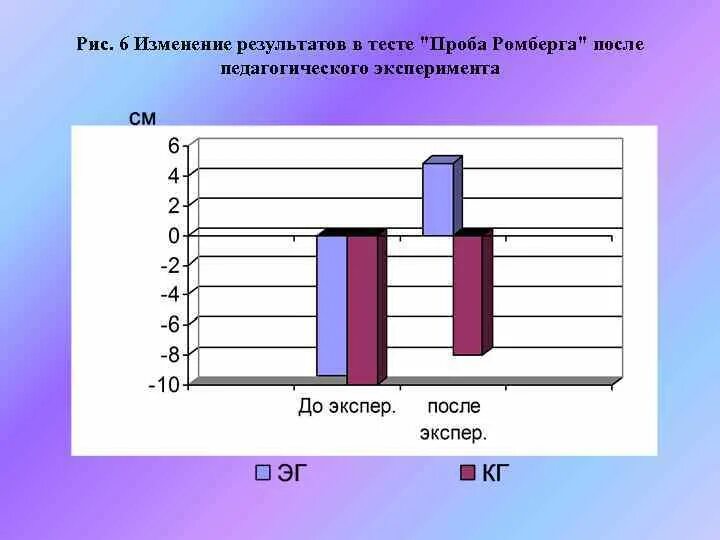 Рис. 6 Изменение результатов в тесте "Проба Ромберга" после педагогического эксперимента

см

6
4
2
0
-2
-4
-6
-8
-10

До экспер.
после экспер.

ЭГ
КГ